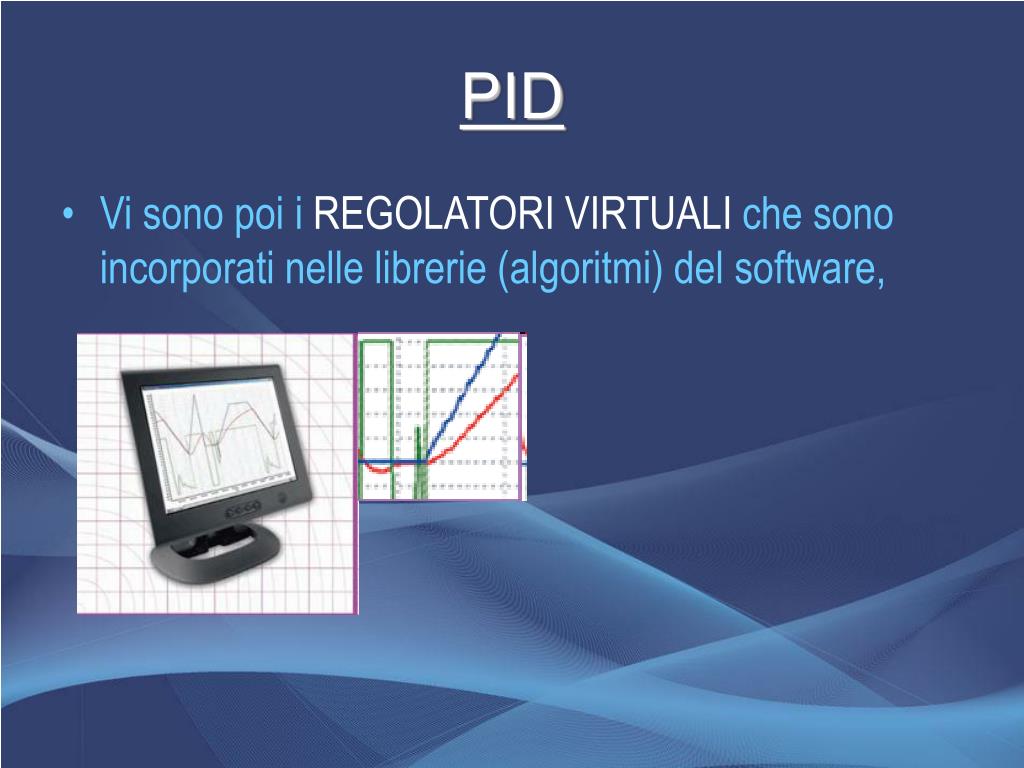 PID

• Vi sono poi i REGOLATORI VIRTUALI che sono incorporati nelle librerie (algoritmi) del software,